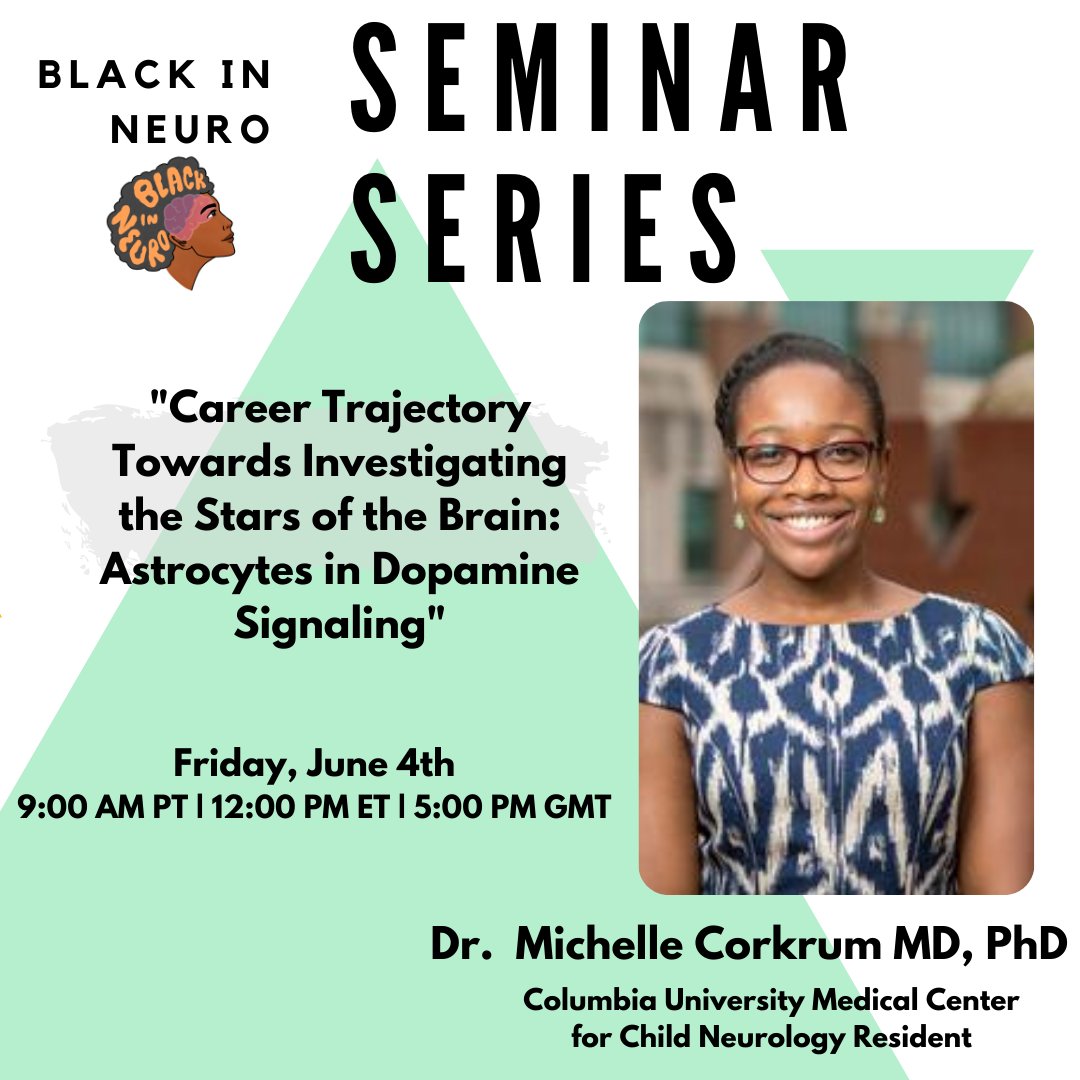 BLACK IN NEURO

BLACK IN NEURO

SEMINAR SERIES

"Career Trajectory Towards Investigating the Stars of the Brain: Astrocytes in Dopamine Signaling"

Friday, June 4th
9:00 AM PT | 12:00 PM ET | 5:00 PM GMT

Dr. Michelle Corkrum MD, PhD

Columbia University Medical Center for Child Neurology Resident